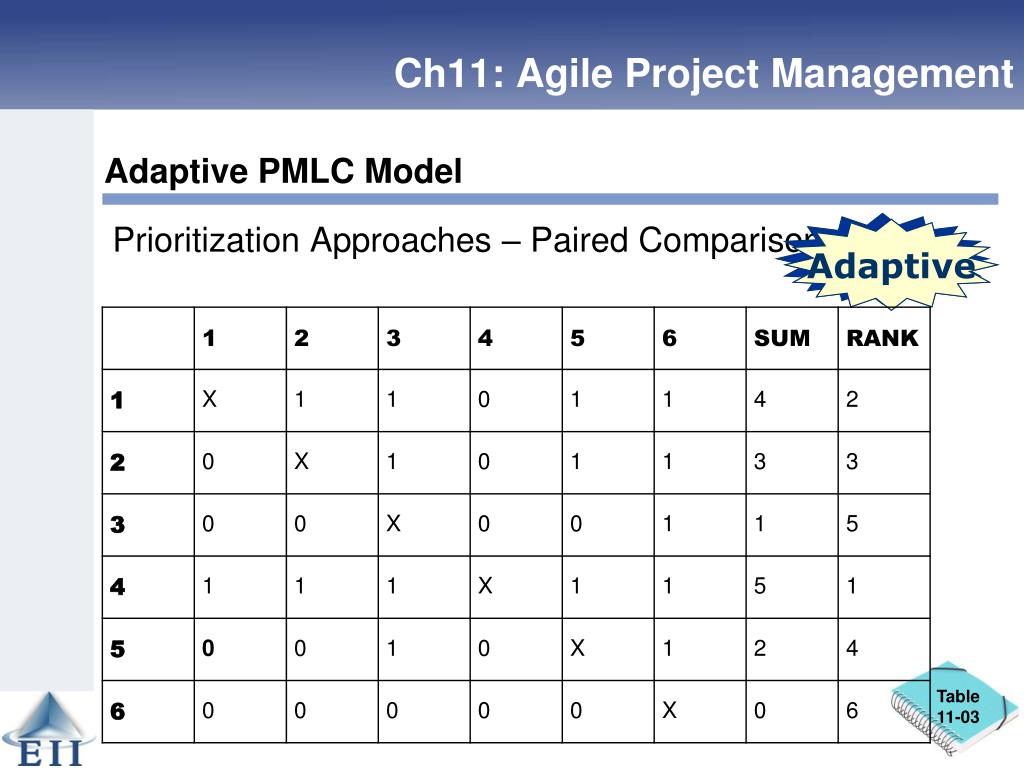 Ch11: Agile Project Management

Adaptive PMLC Model

Prioritization Approaches – Paired Comparison

Adaptive

| | 1 | 2 | 3 | 4 | 5 | 6 | SUM | RANK |
|---|---|---|---|---|---|---|---|---|
| 1 | X | 1 | 1 | 0 | 1 | 1 | 4 | 2 |
| 2 | 0 | X | 1 | 0 | 1 | 1 | 3 | 3 |
| 3 | 0 | 0 | X | 0 | 0 | 1 | 1 | 5 |
| 4 | 1 | 1 | 1 | X | 1 | 1 | 5 | 1 |
| 5 | 0 | 0 | 1 | 0 | X | 1 | 2 | 4 |
| 6 | 0 | 0 | 0 | 0 | 0 | X | 0 | 6 |

Table 11-03

EII